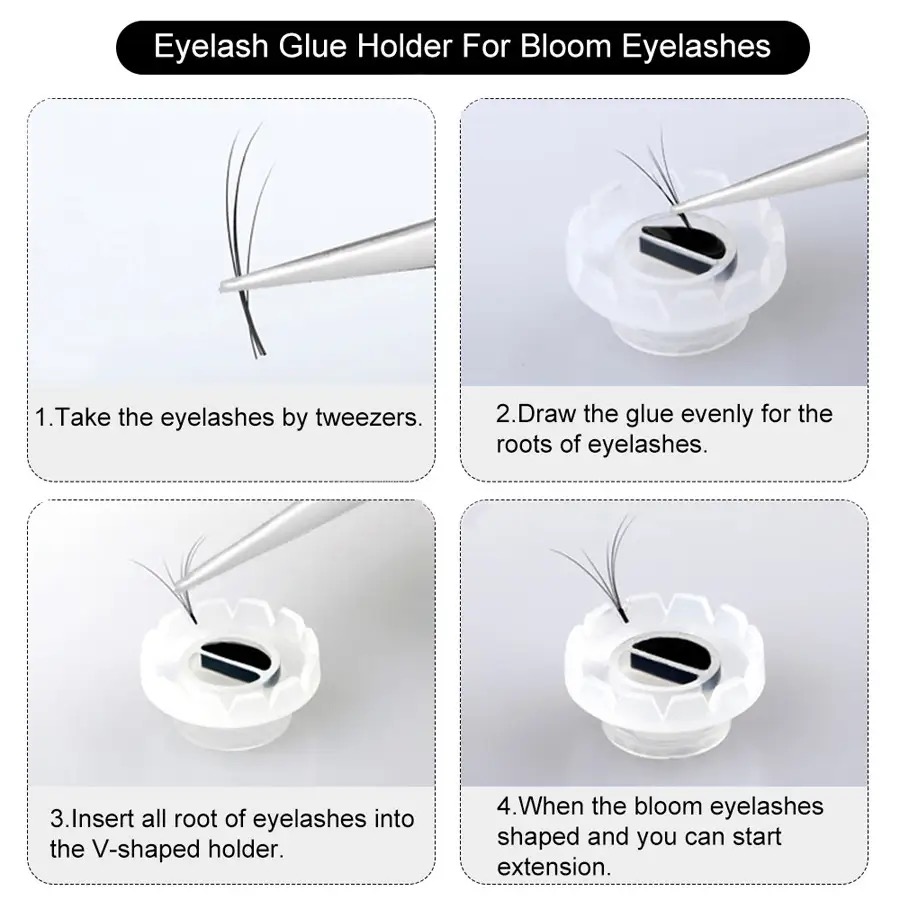 Eyelash Glue Holder For Bloom Eyelashes

1.Take the eyelashes by tweezers.

2.Draw the glue evenly for the roots of eyelashes.

3.Insert all root of eyelashes into the V-shaped holder.

4.When the bloom eyelashes shaped and you can start extension.